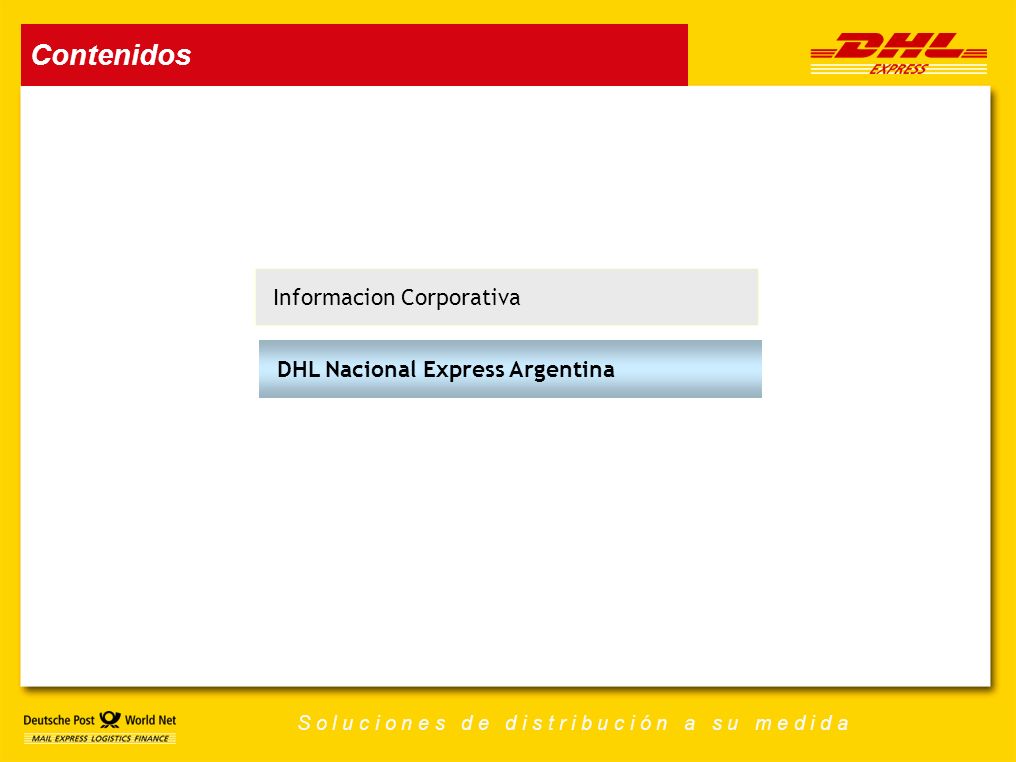 Contenidos

DHL
EXPRESS

Informacion Corporativa

DHL Nacional Express Argentina

Deutsche Post World Net
MAIL EXPRESS LOGISTICS FINANCE

Soluciones de distribución a su medida